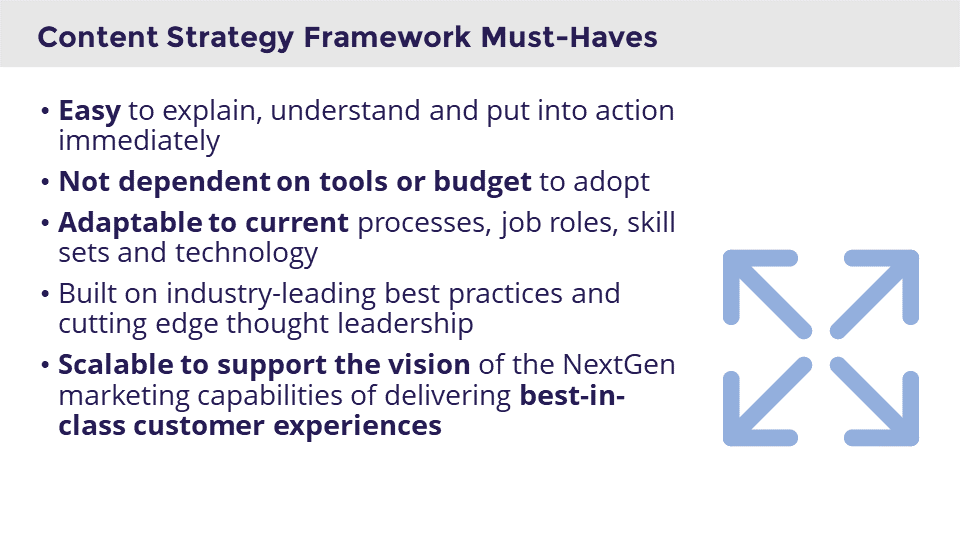 Content Strategy Framework Must-Haves

• Easy to explain, understand and put into action immediately
• Not dependent on tools or budget to adopt
• Adaptable to current processes, job roles, skill sets and technology
• Built on industry-leading best practices and cutting edge thought leadership
• Scalable to support the vision of the NextGen marketing capabilities of delivering best-in-class customer experiences